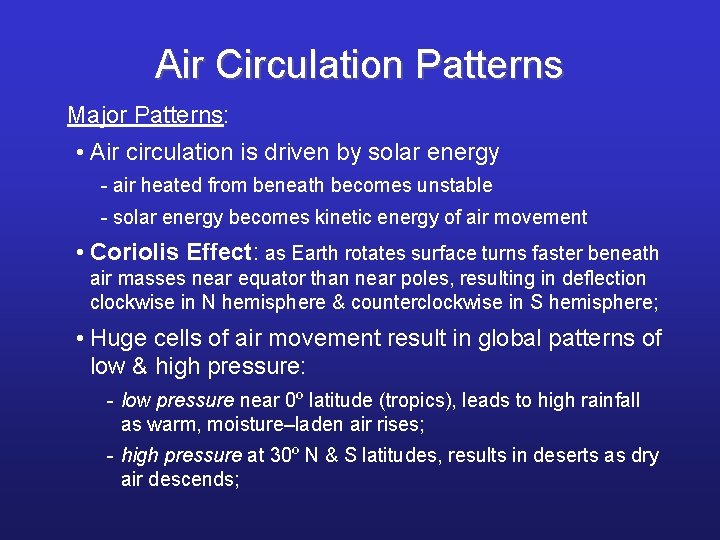 Air Circulation Patterns

Major Patterns:

• Air circulation is driven by solar energy

- air heated from beneath becomes unstable

- solar energy becomes kinetic energy of air movement

• Coriolis Effect: as Earth rotates surface turns faster beneath air masses near equator than near poles, resulting in deflection clockwise in N hemisphere & counterclockwise in S hemisphere;

• Huge cells of air movement result in global patterns of low & high pressure:

- low pressure near 0º latitude (tropics), leads to high rainfall as warm, moisture–laden air rises;

- high pressure at 30º N & S latitudes, results in deserts as dry air descends;